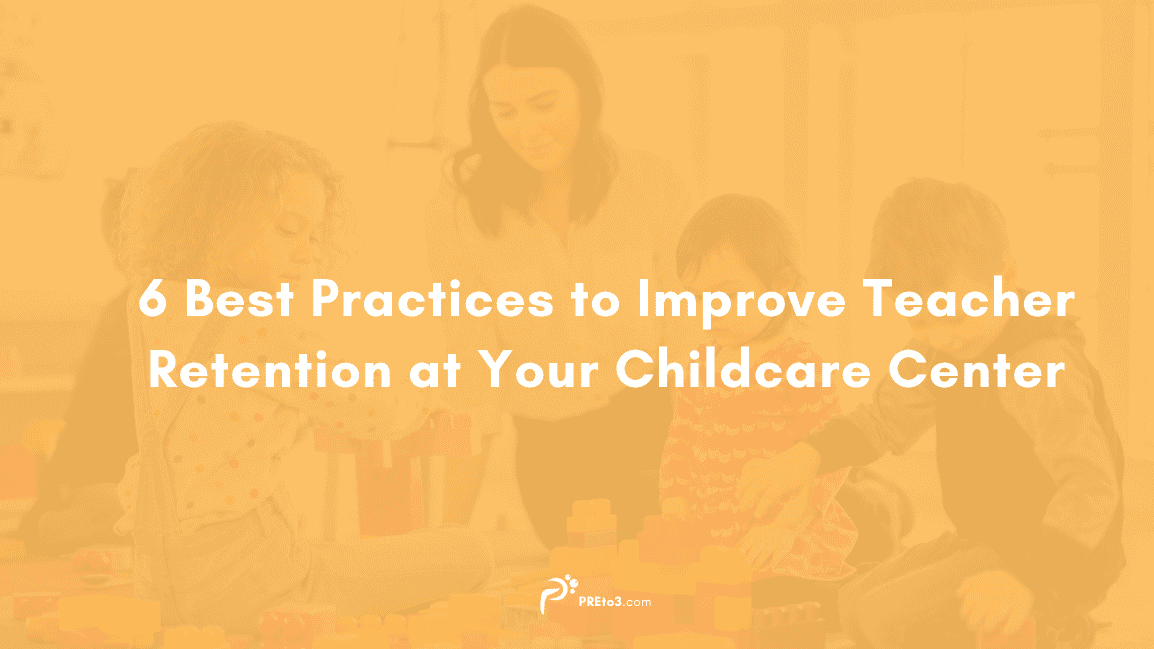 6 Best Practices to Improve Teacher Retention at Your Childcare Center

PREto3.com